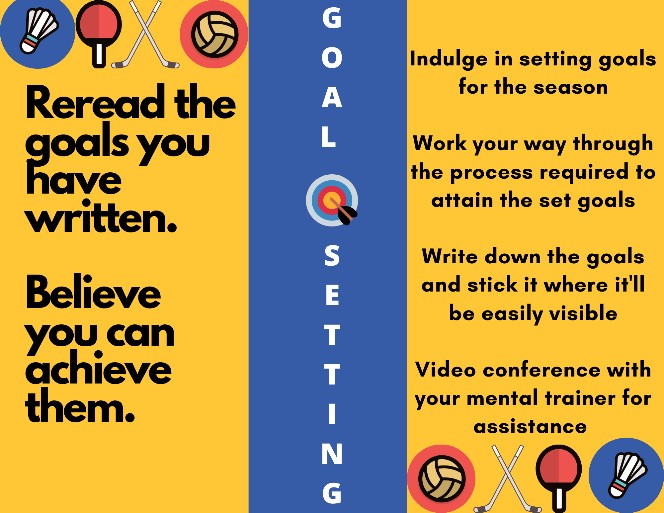 Reread the goals you have written.

Believe you can achieve them.

GOAL SETTING

Indulge in setting goals for the season

Work your way through the process required to attain the set goals

Write down the goals and stick it where it'll be easily visible

Video conference with your mental trainer for assistance